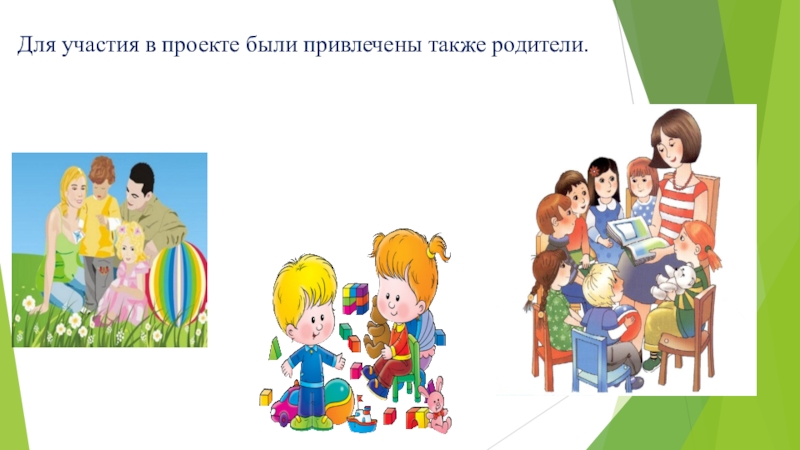 Для участия в проекте были привлечены также родители.